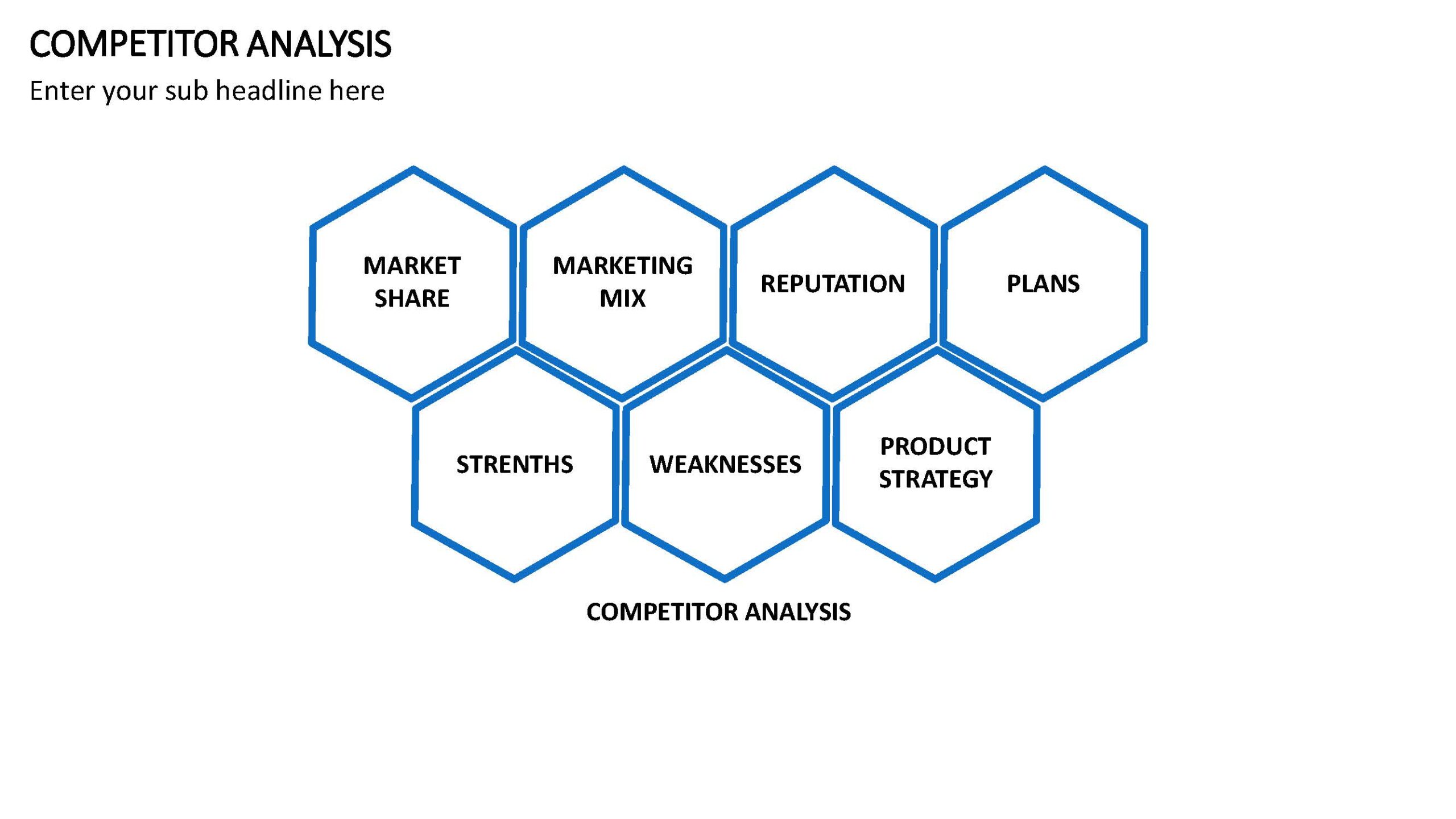 COMPETITOR ANALYSIS

Enter your sub headline here

MARKET SHARE

MARKETING MIX

REPUTATION

PLANS

STRENTHS

WEAKNESSES

PRODUCT STRATEGY

COMPETITOR ANALYSIS